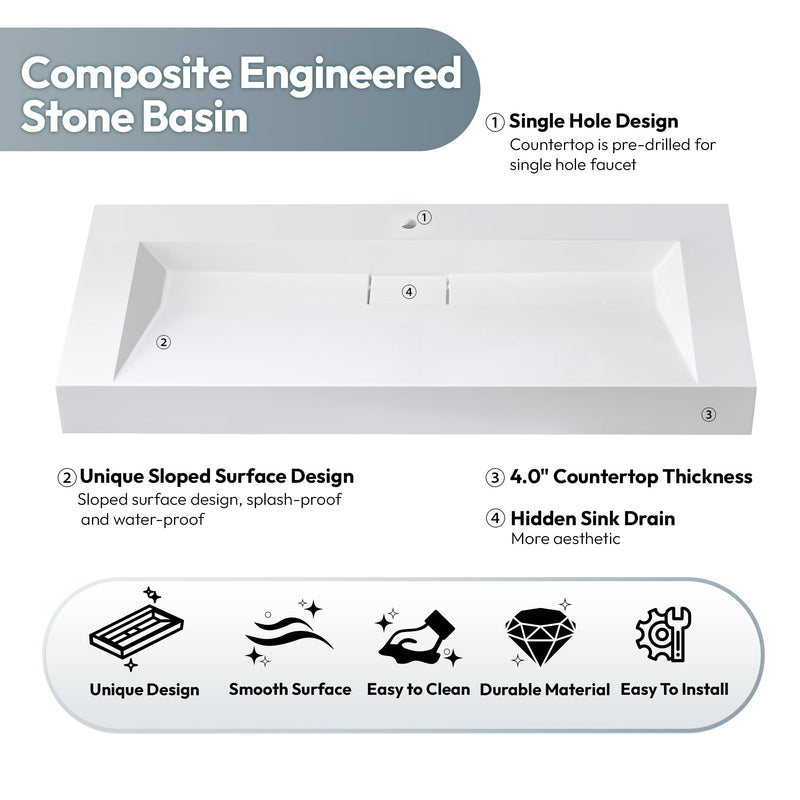 Composite Engineered Stone Basin

① Single Hole Design
Countertop is pre-drilled for single hole faucet

①

④

②

③

② Unique Sloped Surface Design
Sloped surface design, splash-proof and water-proof

③ 4.0" Countertop Thickness

④ Hidden Sink Drain
More aesthetic

Unique Design Smooth Surface Easy to Clean Durable Material Easy To Install